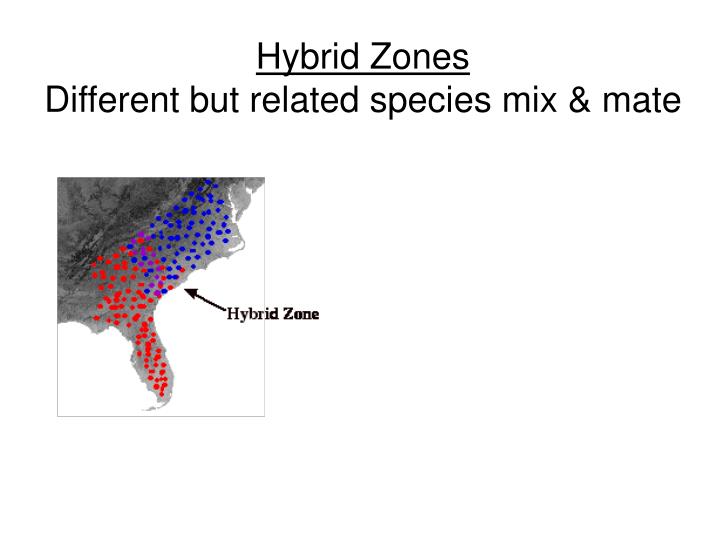 Hybrid Zones
Different but related species mix & mate

Hybrid Zone